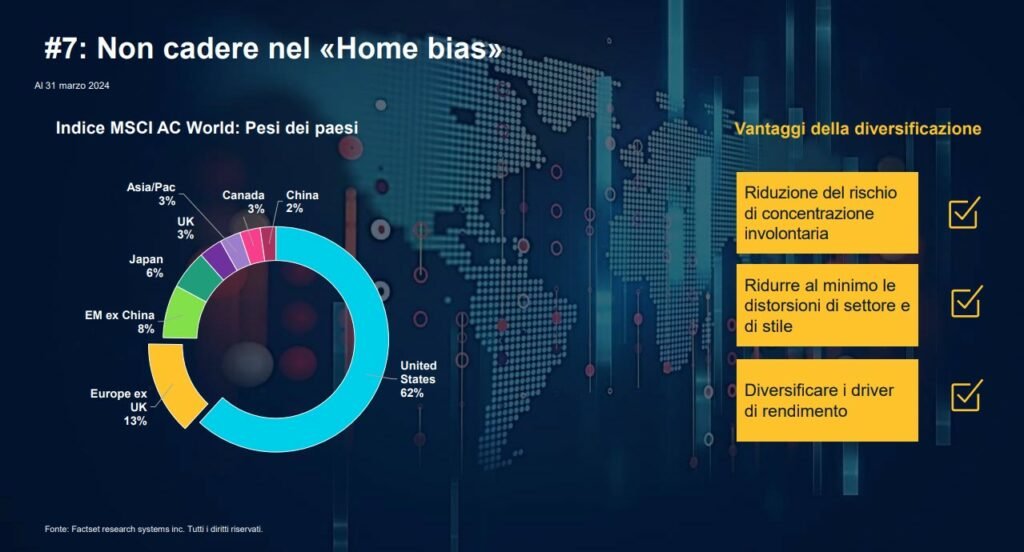 #7: Non cadere nel «Home bias»

Al 31 marzo 2024

Indice MSCI AC World: Pesi dei paesi

Asia/Pac 3%
Canada 3%
China 2%
UK 3%
Japan 6%
EM ex China 8%
Europe ex UK 13%
United States 62%

Vantaggi della diversificazione

Riduzione del rischio di concentrazione involontaria

Ridurre al minimo le distorsioni di settore e di stile

Diversificare i driver di rendimento

Fonte: Factset research systems inc. Tutti i diritti riservati.